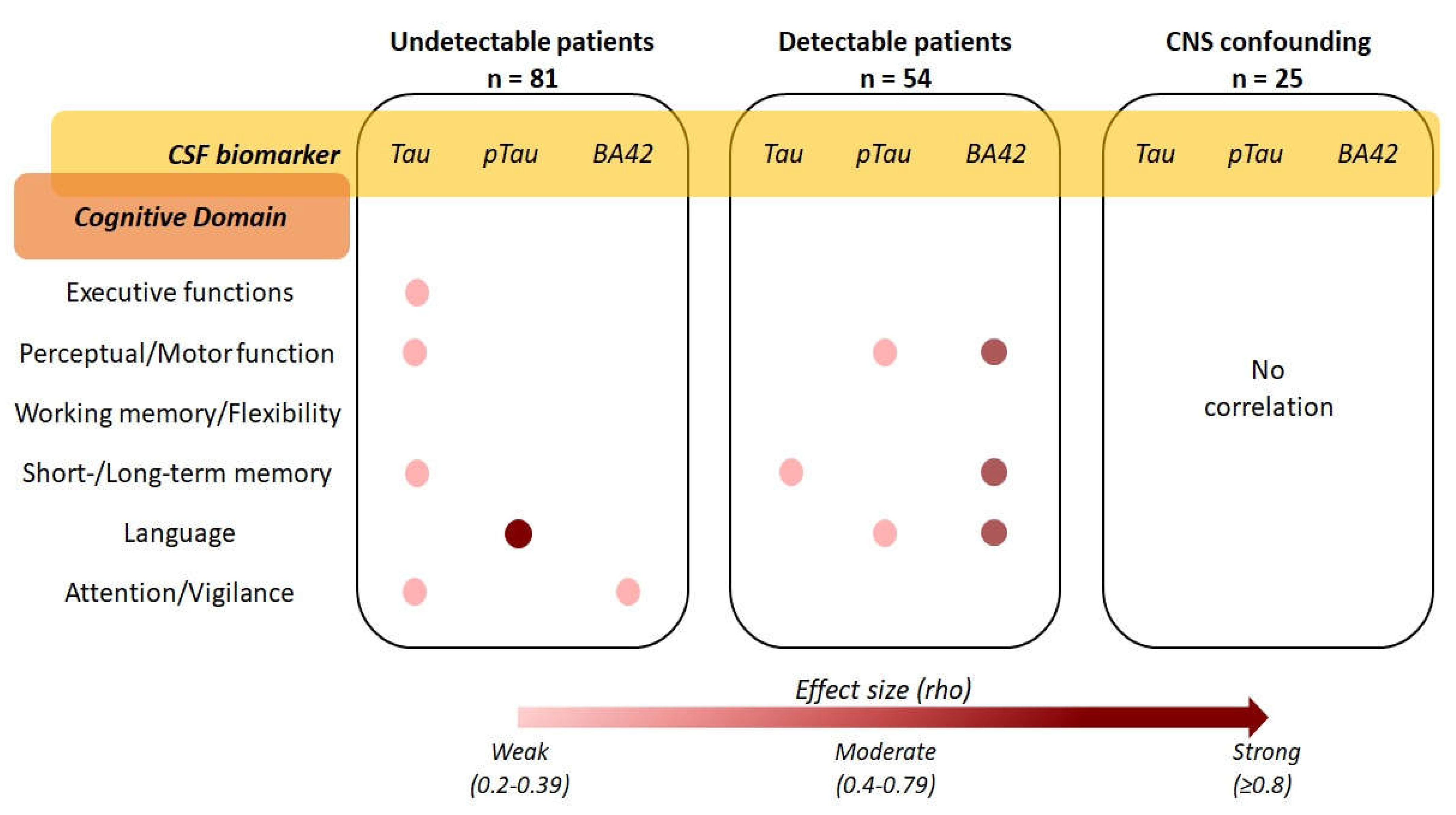 Undetectable patients
n = 81

Detectable patients
n = 54

CNS confounding
n = 25

CSF biomarker

Tau pTau BA42

Tau pTau BA42

Tau pTau BA42

Cognitive Domain

Executive functions

Perceptual/Motor function

Working memory/Flexibility

Short-/Long-term memory

Language

Attention/Vigilance

No correlation

Effect size (rho)

Weak
(0.2-0.39)

Moderate
(0.4-0.79)

Strong
(≥0.8)